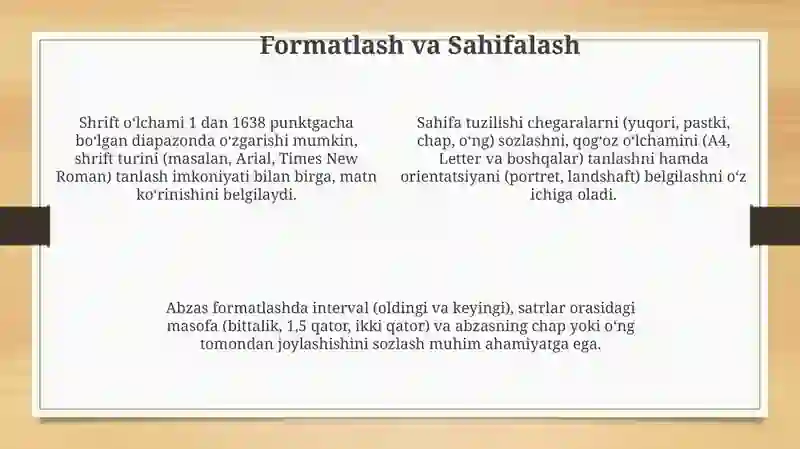 Formatlash va Sahifalash

Shrift oʻlchami 1 dan 1638 punktgacha boʻlgan diapazonda oʻzgarishi mumkin, shrift turini (masalan, Arial, Times New Roman) tanlash imkoniyati bilan birga, matn koʻrinishini belgilaydi.

Sahifa tuzilishi chegaralarni (yuqori, pastki, chap, oʻng) sozlashni, qogʻoz oʻlchamini (A4, Letter va boshqalar) tanlashni hamda orientatsiyani (portret, landshaft) belgilashni oʻz ichiga oladi.

Abzas formatlashda interval (oldingi va keyingi), satrlar orasidagi masofa (bittalik, 1,5 qator, ikki qator) va abzasning chap yoki oʻng tomondan joylashishini sozlash muhim ahamiyatga ega.